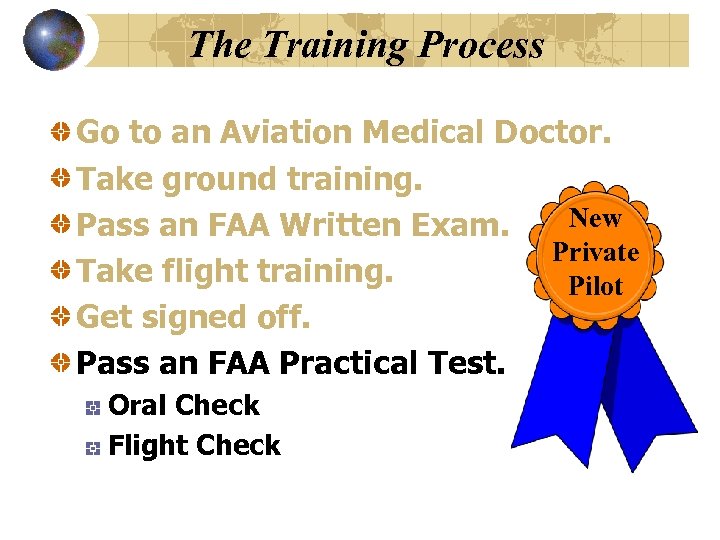 The Training Process

Go to an Aviation Medical Doctor.

Take ground training.

Pass an FAA Written Exam.

Take flight training.

Get signed off.

Pass an FAA Practical Test.

Oral Check

Flight Check

New Private Pilot